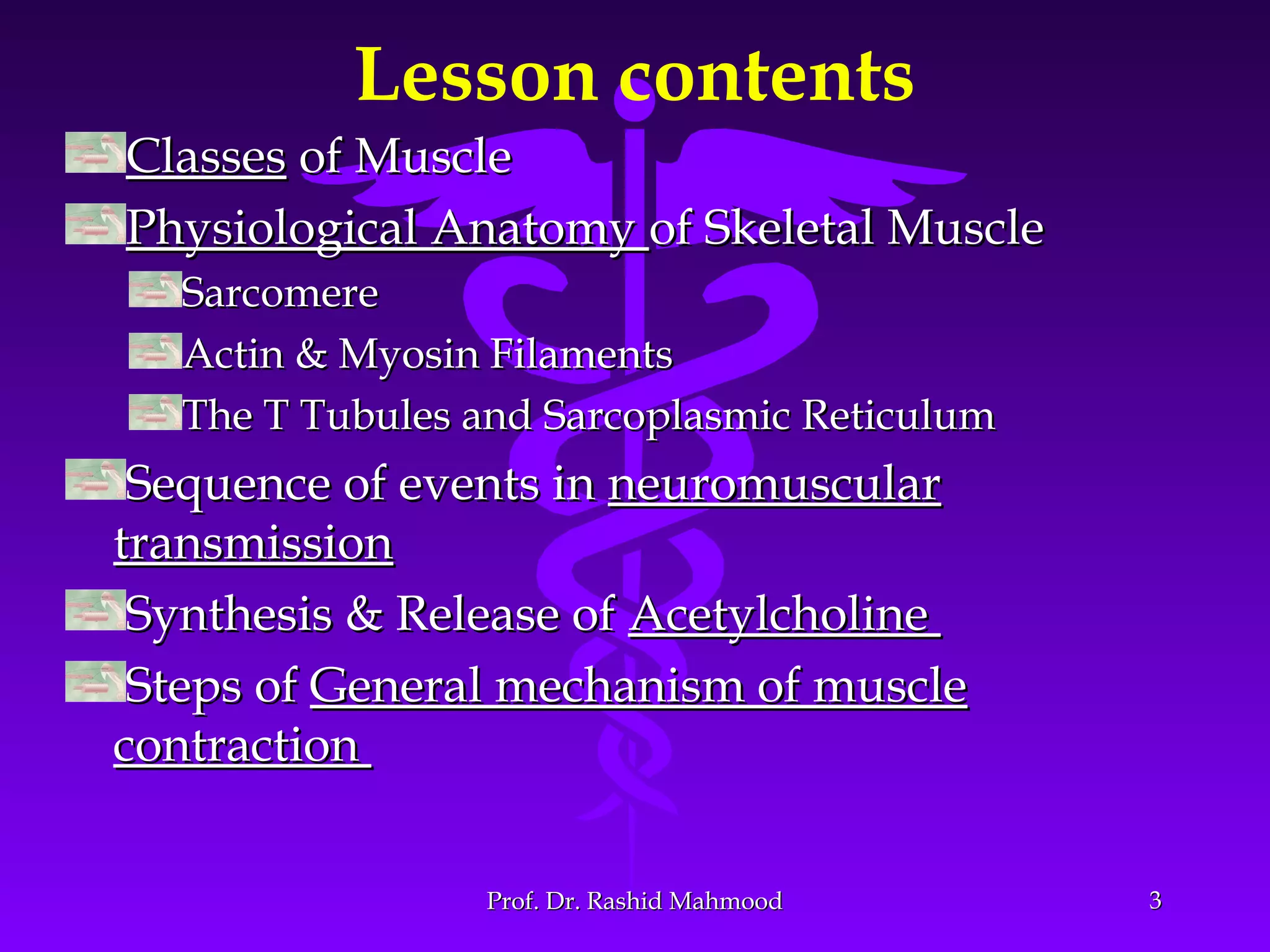 Lesson contents

Classes of Muscle

Physiological Anatomy of Skeletal Muscle

Sarcomere

Actin & Myosin Filaments

The T Tubules and Sarcoplasmic Reticulum

Sequence of events in neuromuscular transmission

Synthesis & Release of Acetylcholine

Steps of General mechanism of muscle contraction

Prof. Dr. Rashid Mahmood

3